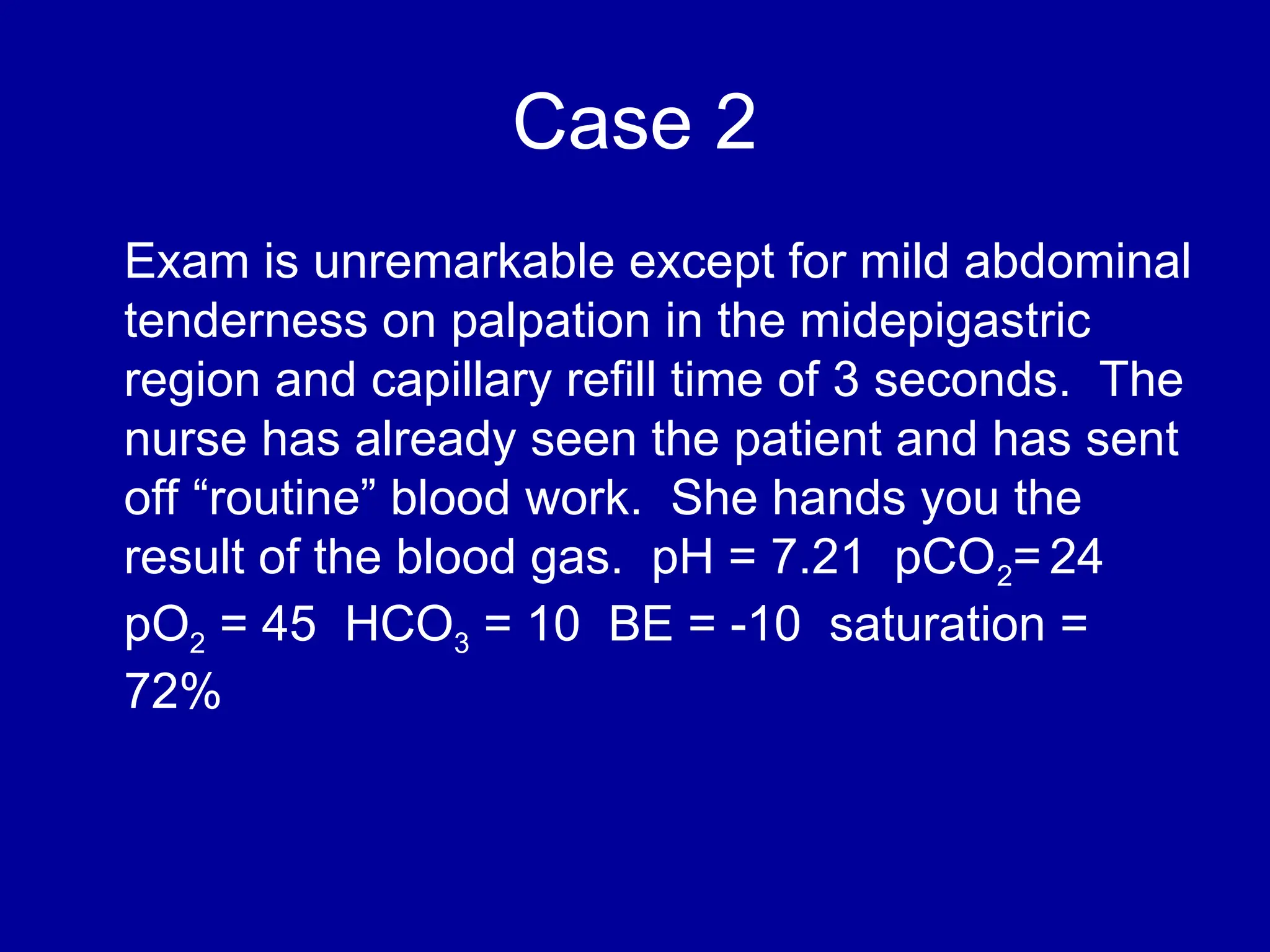 Case 2

Exam is unremarkable except for mild abdominal tenderness on palpation in the midepigastric region and capillary refill time of 3 seconds. The nurse has already seen the patient and has sent off “routine” blood work. She hands you the result of the blood gas. pH = 7.21 $pCO_2$= 24 $pO_2$ = 45 $HCO_3$ = 10 BE = -10 saturation = 72%